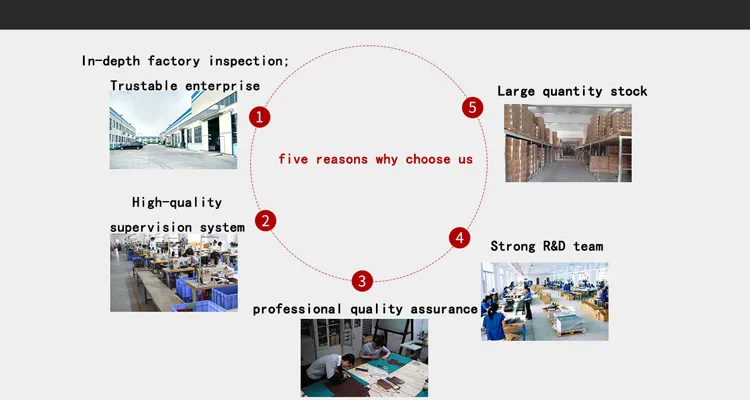 In-depth factory inspection;

Trustable enterprise

1

five reasons why choose us

5

Large quantity stock

High-quality supervision system

2

4

Strong R&D team

3

professional quality assurance